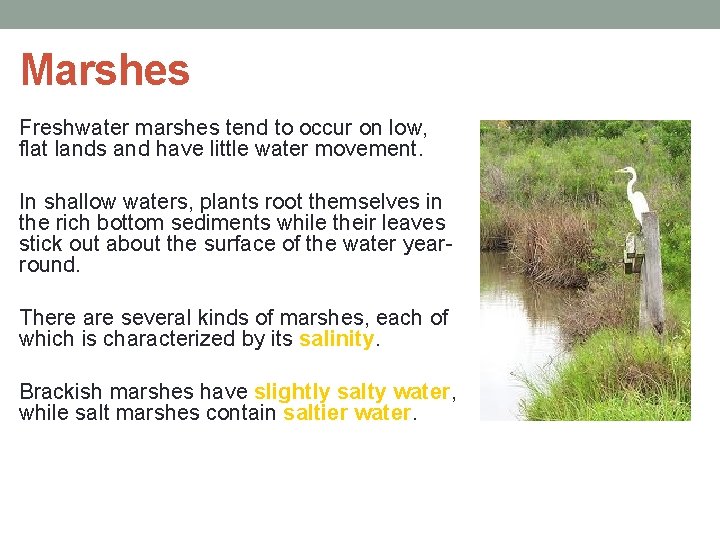 Marshes

Freshwater marshes tend to occur on low, flat lands and have little water movement.

In shallow waters, plants root themselves in the rich bottom sediments while their leaves stick out about the surface of the water year-round.

There are several kinds of marshes, each of which is characterized by its salinity.

Brackish marshes have slightly salty water, while salt marshes contain saltier water.